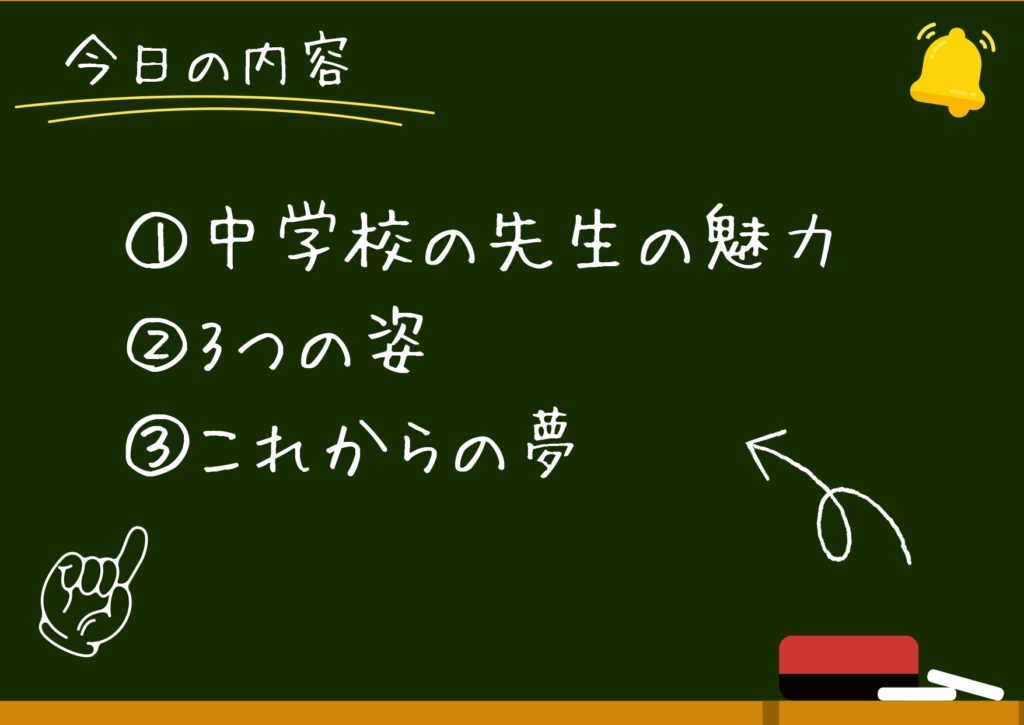 今日の内容

①中学校の先生の魅力
②3つの姿
③これからの夢